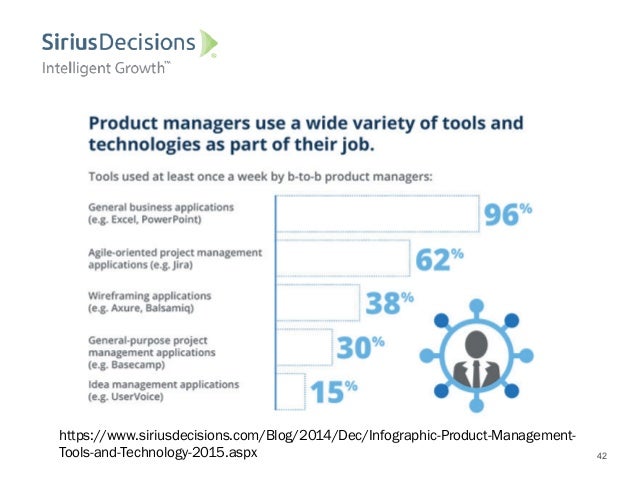 SiriusDecisions
Intelligent Growth™

Product managers use a wide variety of tools and technologies as part of their job.

Tools used at least once a week by b-to-b product managers:

General business applications (e.g. Excel, PowerPoint) 96%

Agile-oriented project management applications (e.g. Jira) 62%

Wireframing applications (e.g. Axure, Balsamiq) 38%

General-purpose project management applications (e.g. Basecamp) 30%

Idea management applications (e.g. UserVoice) 15%

https://www.siriusdecisions.com/Blog/2014/Dec/Infographic-Product-Management-Tools-and-Technology-2015.aspx

42